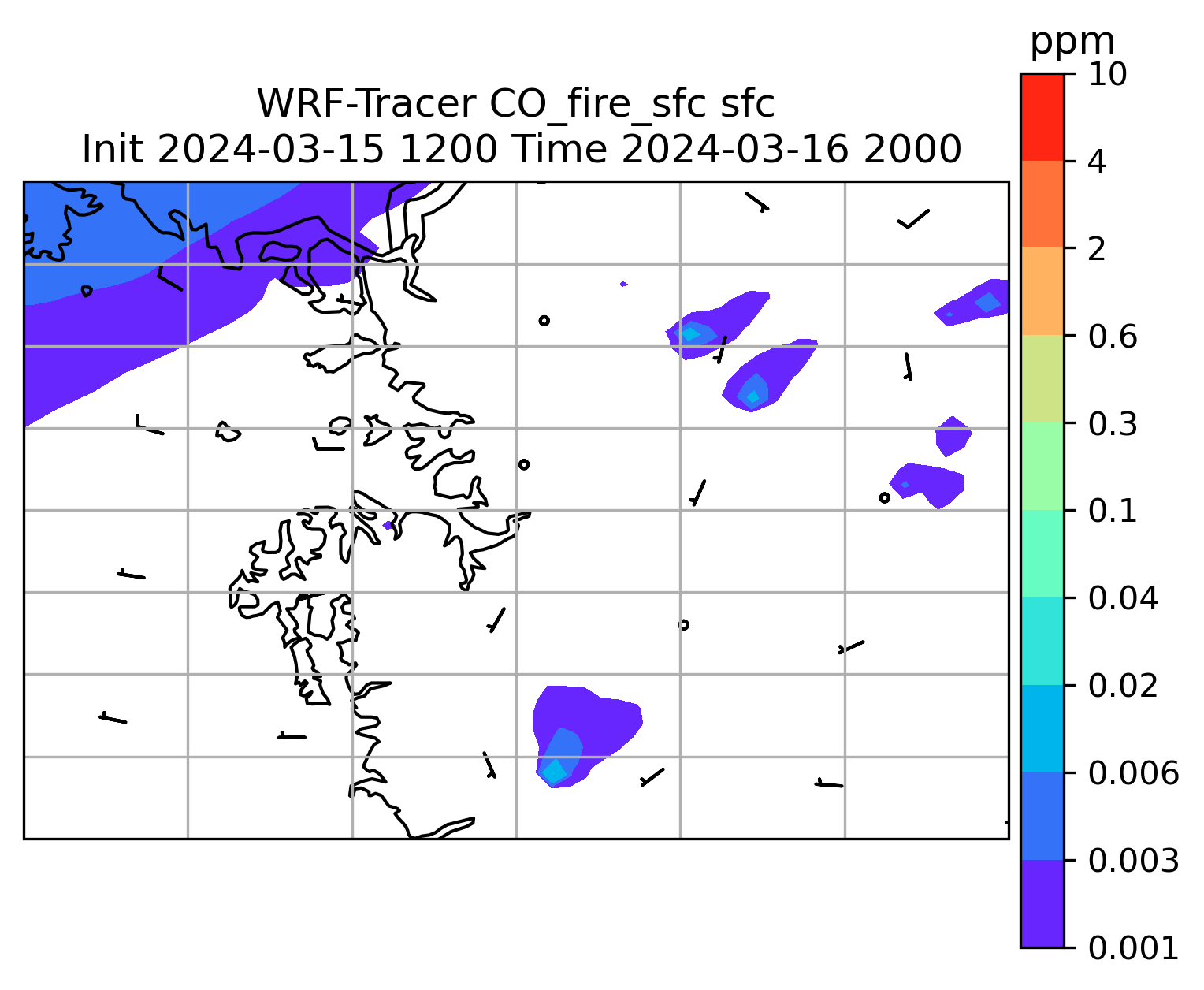 WRF-Tracer CO_fire_sfc sfc
Init 2024-03-15 1200 Time 2024-03-16 2000

ppm
10
4
2
0.6
0.3
0.1
0.04
0.02
0.006
0.003
0.001